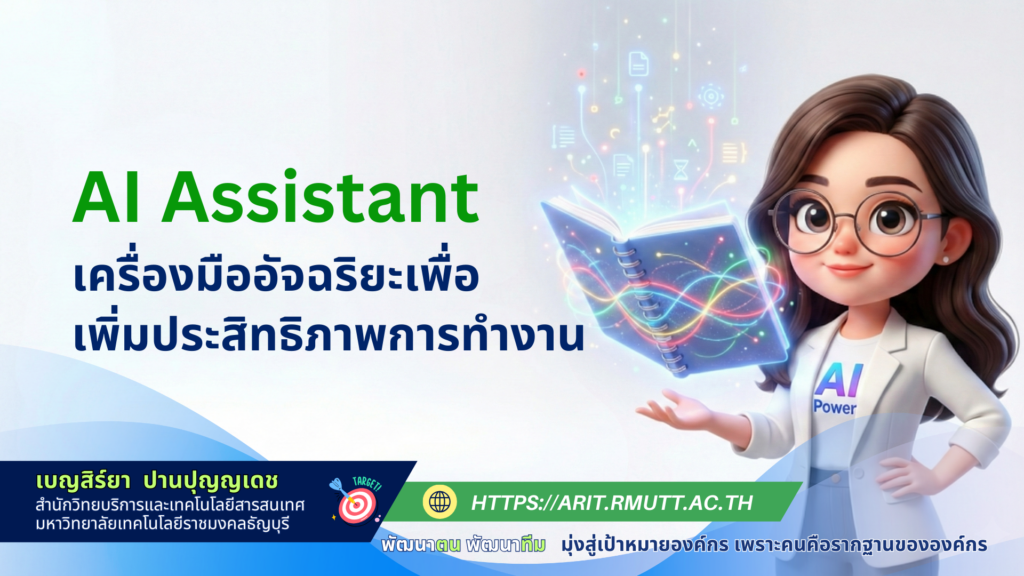 AI Assistant
เครื่องมืออัจฉริยะเพื่อ
เพิ่มประสิทธิภาพการทำงาน

AI
Power

เบญสิร์ยา ปานปุญญเดช
สำนักวิทยบริการและเทคโนโลยีสารสนเทศ
มหาวิทยาลัยเทคโนโลยีราชมงคลธัญบุรี

TARGET!

HTTPS://ARIT.RMUTT.AC.TH

พัฒนาตน พัฒนาทีม มุ่งสู่เป้าหมายองค์กร เพราะคนคือรากฐานขององค์กร